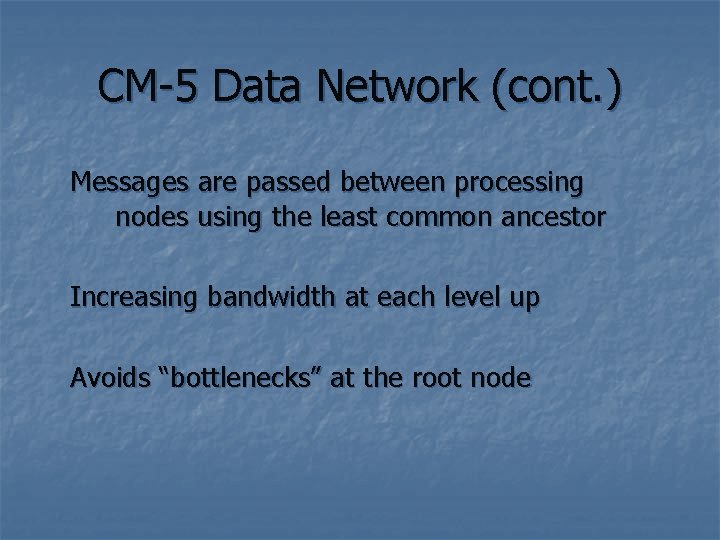 CM-5 Data Network (cont.)

Messages are passed between processing nodes using the least common ancestor

Increasing bandwidth at each level up

Avoids “bottlenecks” at the root node